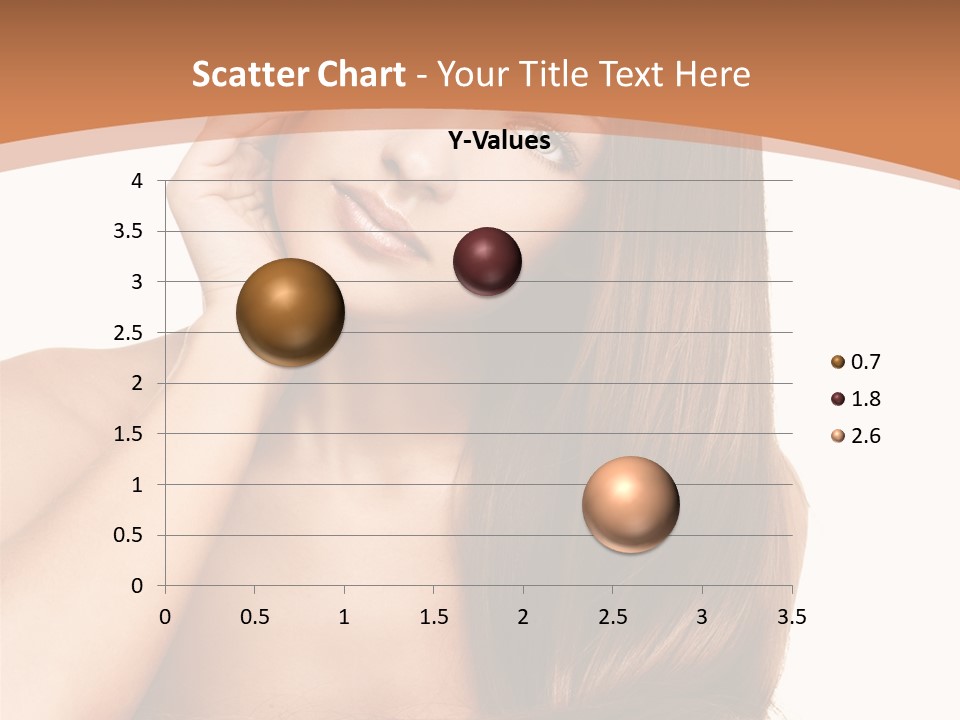 Scatter Chart - Your Title Text Here

Y-Values

4
3.5
3
2.5
2
1.5
1
0.5
0

0 0.5 1 1.5 2 2.5 3 3.5

0.7
1.8
2.6